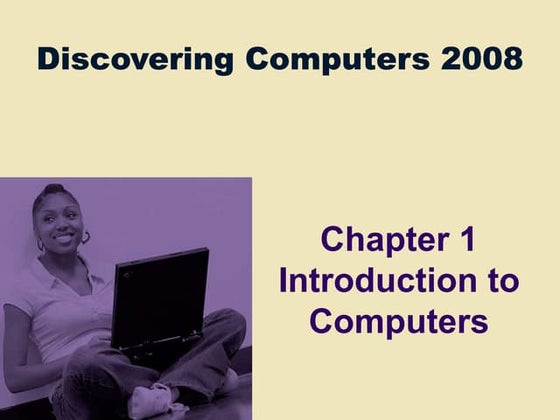 Discovering Computers 2008

Chapter 1
Introduction to
Computers